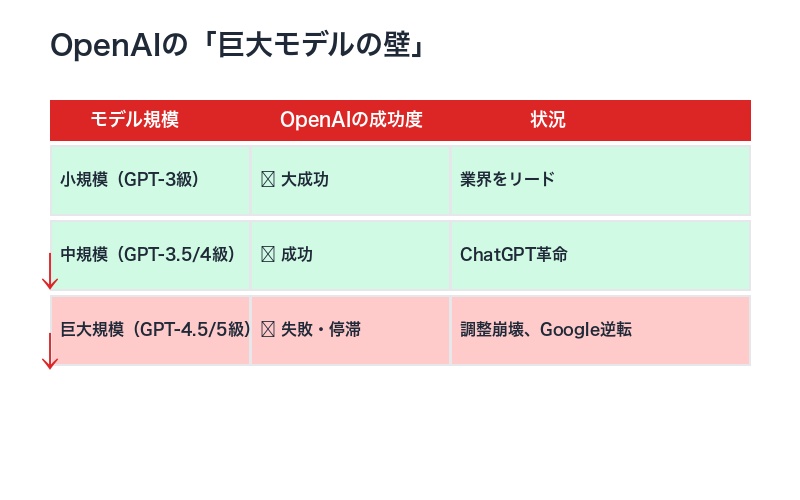 OpenAIの「巨大モデルの壁」

| モデル規模 | OpenAIの成功度 | 状況 |
|---|---|---|
| 小規模（GPT-3級） | ☒ 大成功 | 業界をリード |
| 中規模（GPT-3.5/4級） | ☒ 成功 | ChatGPT革命 |
| 巨大規模（GPT-4.5/5級） | ☒ 失敗・停滞 | 調整崩壊、Google逆転 |